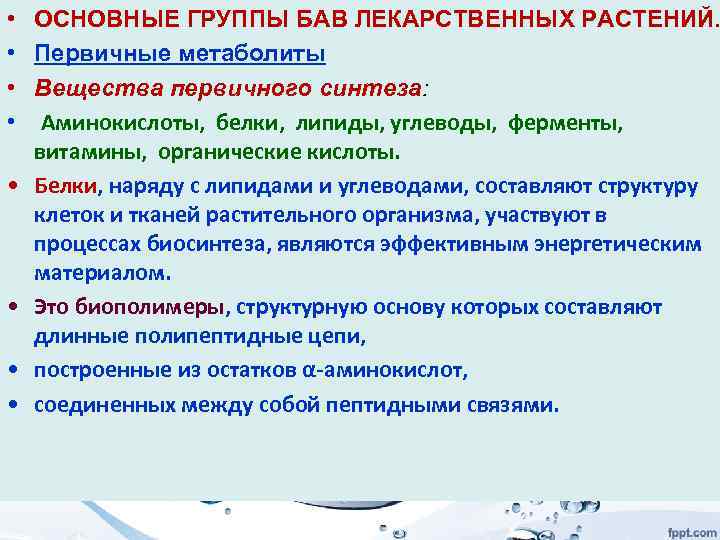 • ОСНОВНЫЕ ГРУППЫ БАВ ЛЕКАРСТВЕННЫХ РАСТЕНИЙ.
• Первичные метаболиты
• Вещества первичного синтеза:
• Аминокислоты, белки, липиды, углеводы, ферменты, витамины, органические кислоты.
• Белки, наряду с липидами и углеводами, составляют структуру клеток и тканей растительного организма, участвуют в процессах биосинтеза, являются эффективным энергетическим материалом.
• Это биополимеры, структурную основу которых составляют длинные полипептидные цепи,
• построенные из остатков α-аминокислот,
• соединенных между собой пептидными связями.
fppt.com